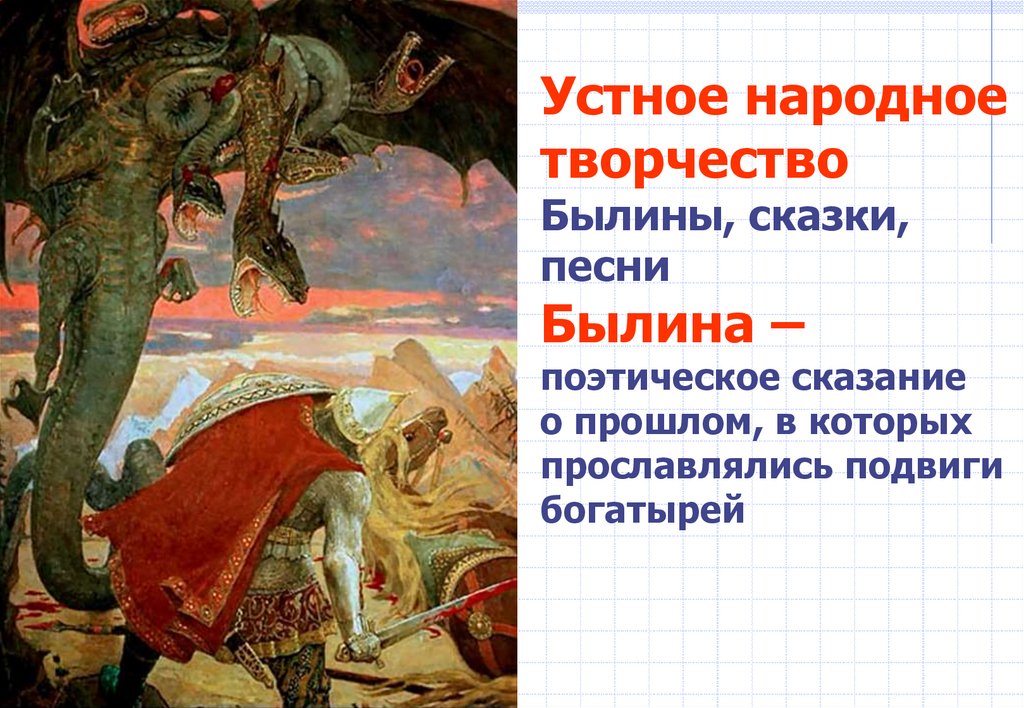 Устное народное творчество

Былины, сказки, песни

Былина –

поэтическое сказание о прошлом, в которых прославлялись подвиги богатырей